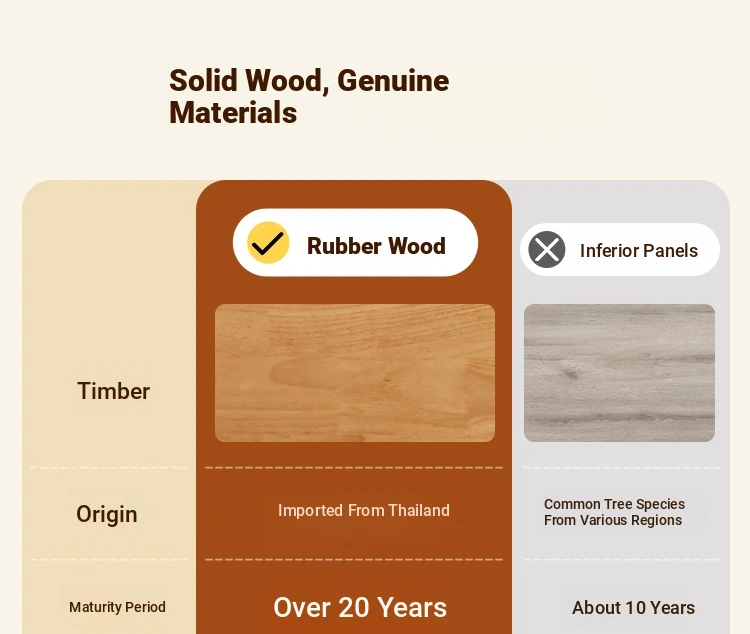 Solid Wood, Genuine Materials

| | Rubber Wood | Inferior Panels |
|---|---|---|
| Timber | | |
| Origin | Imported From Thailand | Common Tree Species From Various Regions |
| Maturity Period | Over 20 Years | About 10 Years |